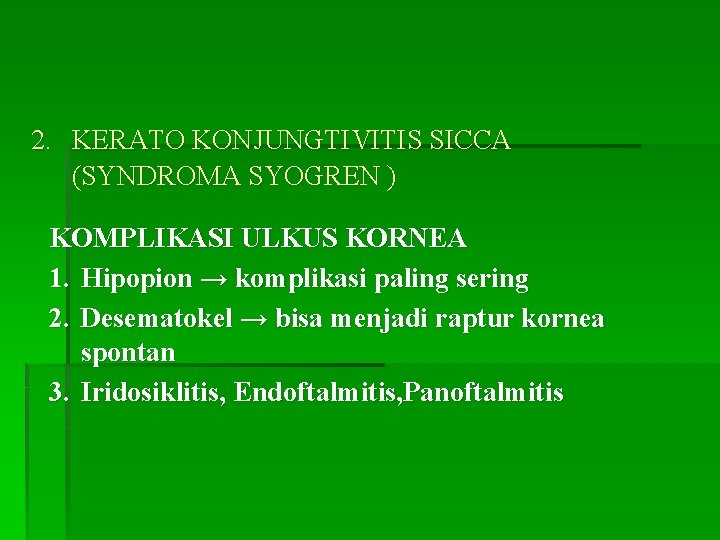 2. KERATO KONJUNGTIVITIS SICCA (SYNDROMA SYOGREN )

KOMPLIKASI ULKUS KORNEA

1. Hipopion → komplikasi paling sering
2. Desematokel → bisa menjadi raptur kornea spontan
3. Iridosiklitis, Endoftalmitis,Panoftalmitis